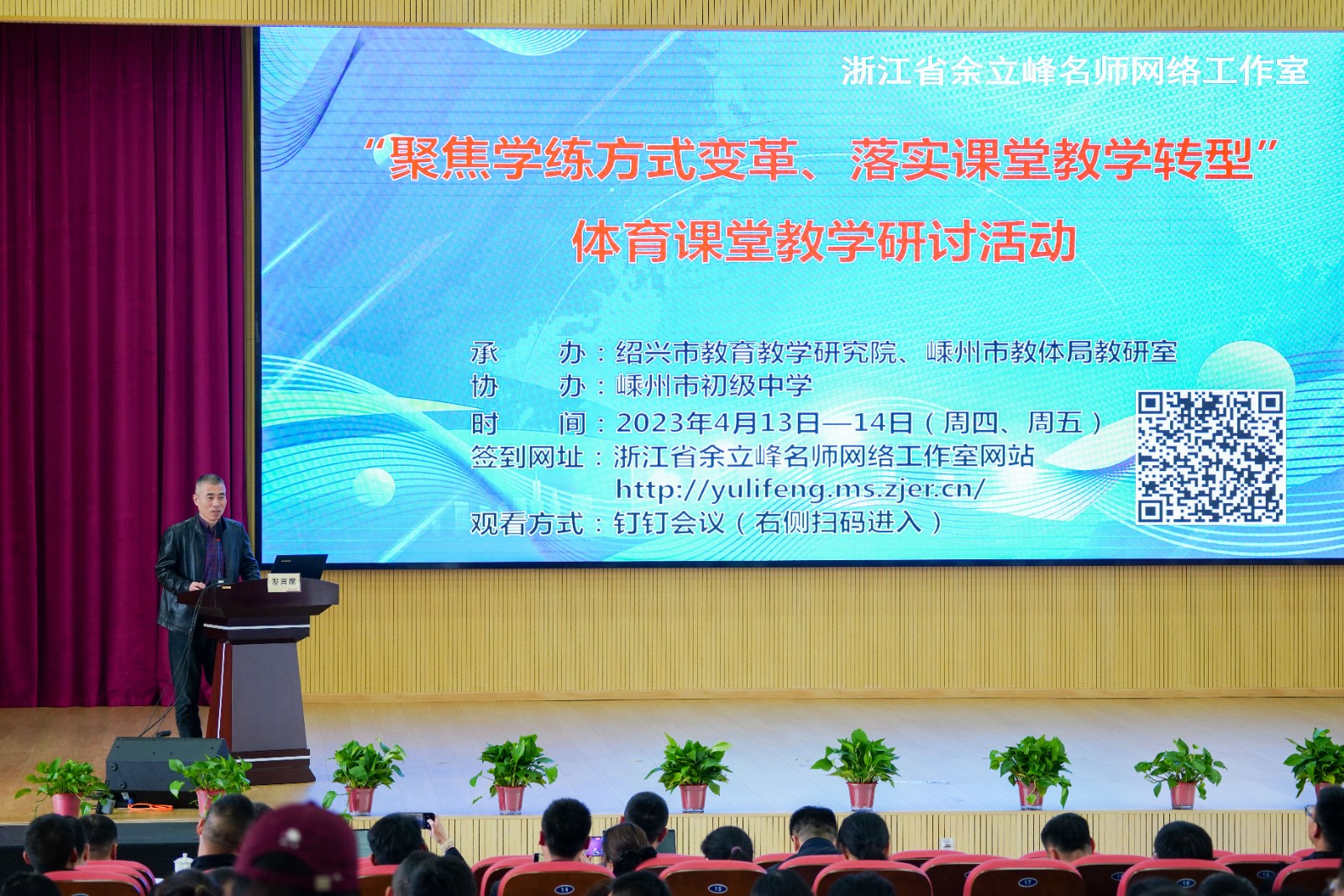 浙江省余立峰名师网络工作室

“聚焦学练方式变革、落实课堂教学转型”
体育课堂教学研讨活动

承　　办：绍兴市教育教学研究院、嵊州市教体局教研室
协　　办：嵊州市初级中学
时　　间：2023年4月13日—14日（周四、周五）
签到网址：浙江省余立峰名师网络工作室网站
http://yulifeng.ms.zjer.cn/
观看方式：钉钉会议（右侧扫码进入）

发言席